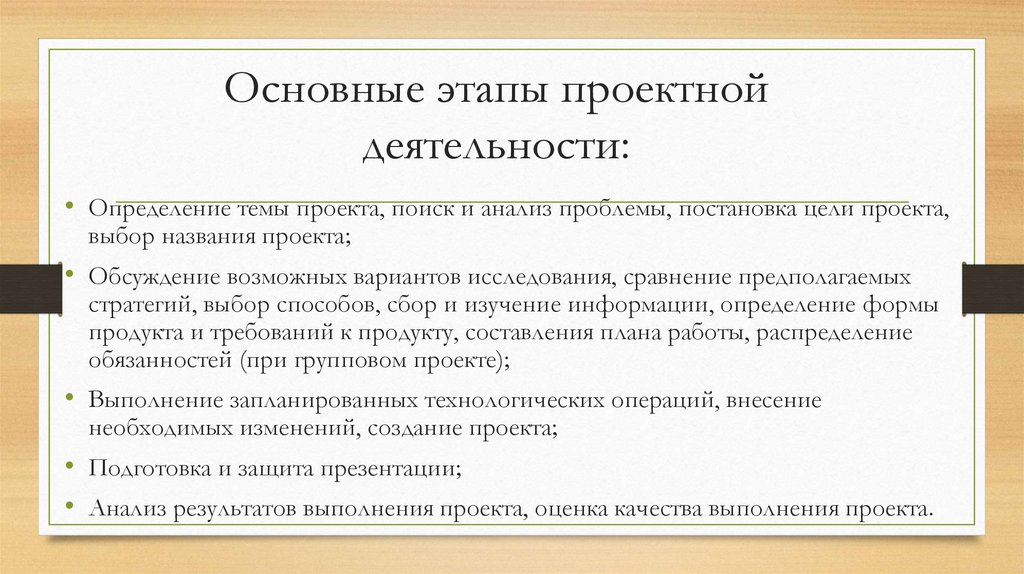 Основные этапы проектной деятельности:

• Определение темы проекта, поиск и анализ проблемы, постановка цели проекта, выбор названия проекта;

• Обсуждение возможных вариантов исследования, сравнение предполагаемых стратегий, выбор способов, сбор и изучение информации, определение формы продукта и требований к продукту, составления плана работы, распределение обязанностей (при групповом проекте);

• Выполнение запланированных технологических операций, внесение необходимых изменений, создание проекта;

• Подготовка и защита презентации;

• Анализ результатов выполнения проекта, оценка качества выполнения проекта.